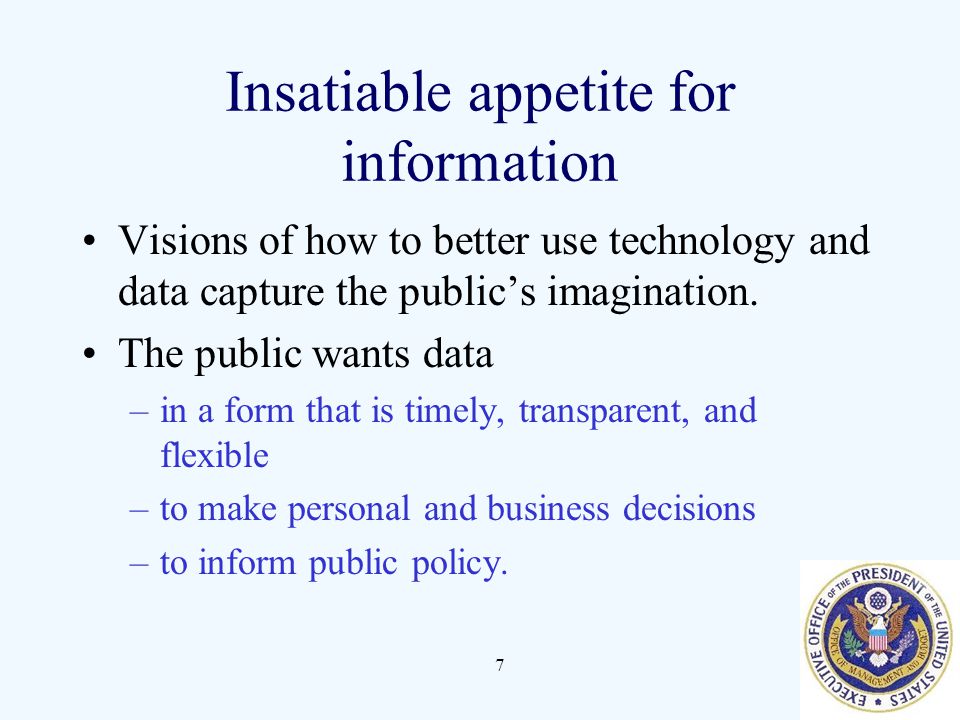 Insatiable appetite for information

• Visions of how to better use technology and data capture the public's imagination.
• The public wants data
– in a form that is timely, transparent, and flexible
– to make personal and business decisions
– to inform public policy.

7

EXECUTIVE OFFICE OF THE PRESIDENT OF THE UNITED STATES
OFFICE OF MANAGEMENT AND BUDGET